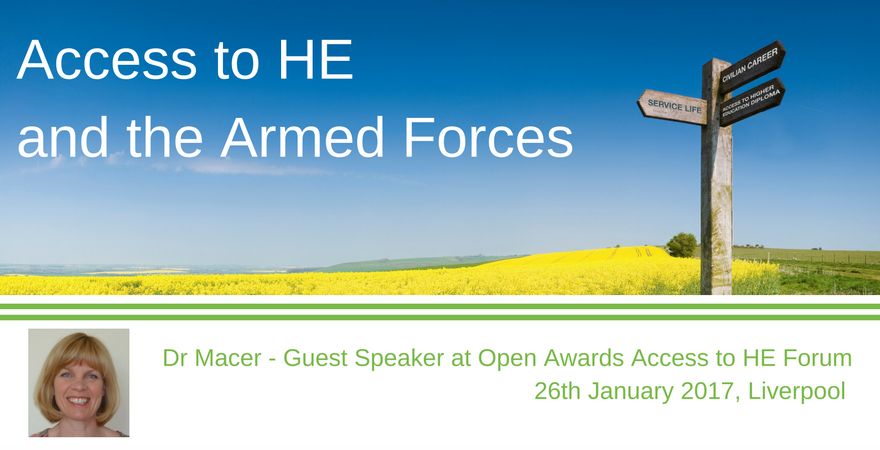 Access to HE
and the Armed Forces

SERVICE LIFE

CIVILIAN CAREER

ACCESS TO HIGHER EDUCATION DIPLOMA

Dr Macer - Guest Speaker at Open Awards Access to HE Forum
26th January 2017, Liverpool